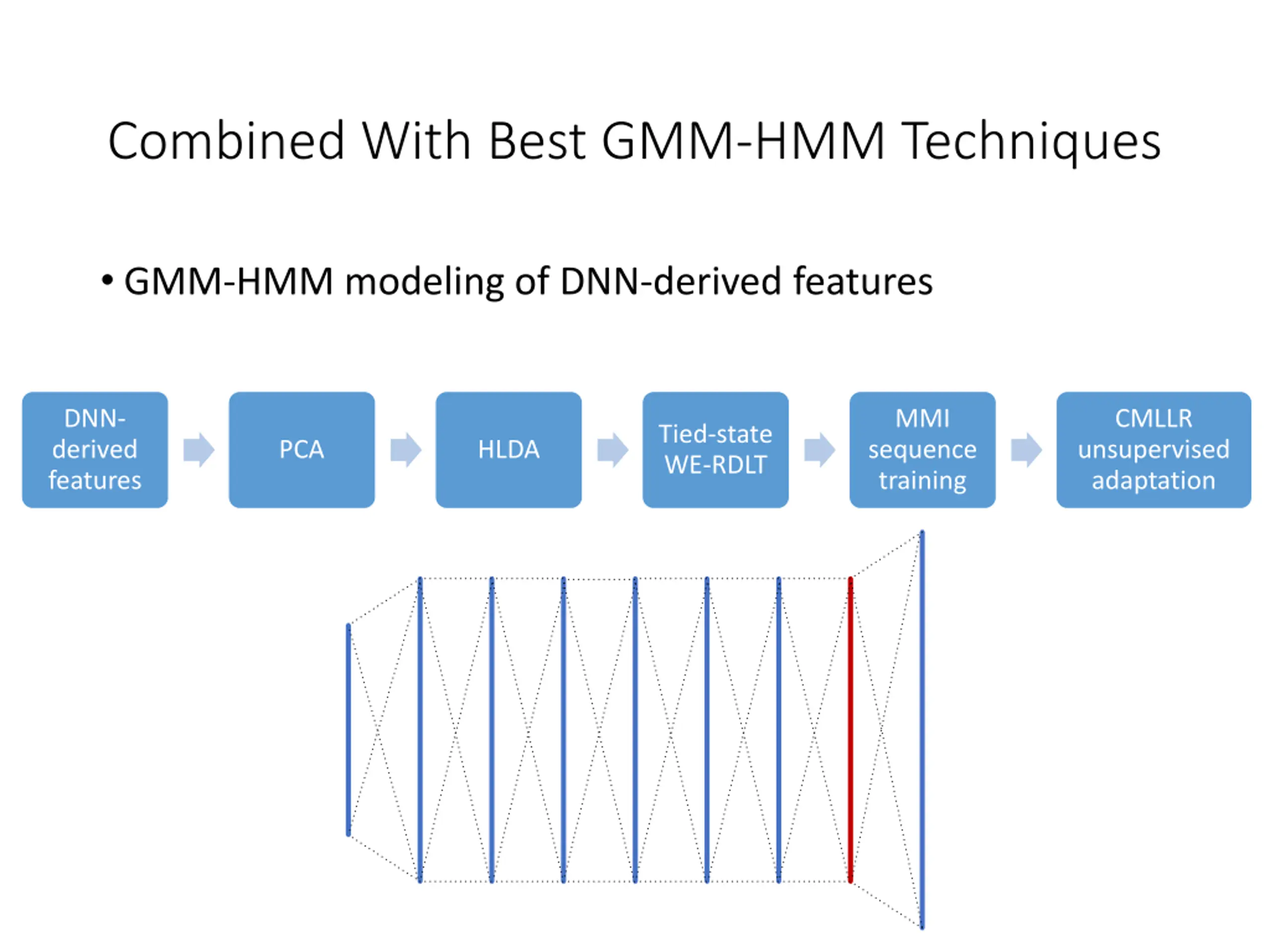 Combined With Best GMM-HMM Techniques

• GMM-HMM modeling of DNN-derived features

DNN-derived features

PCA

HLDA

Tied-state WE-RDLT

MMI sequence training

CMLLR unsupervised adaptation